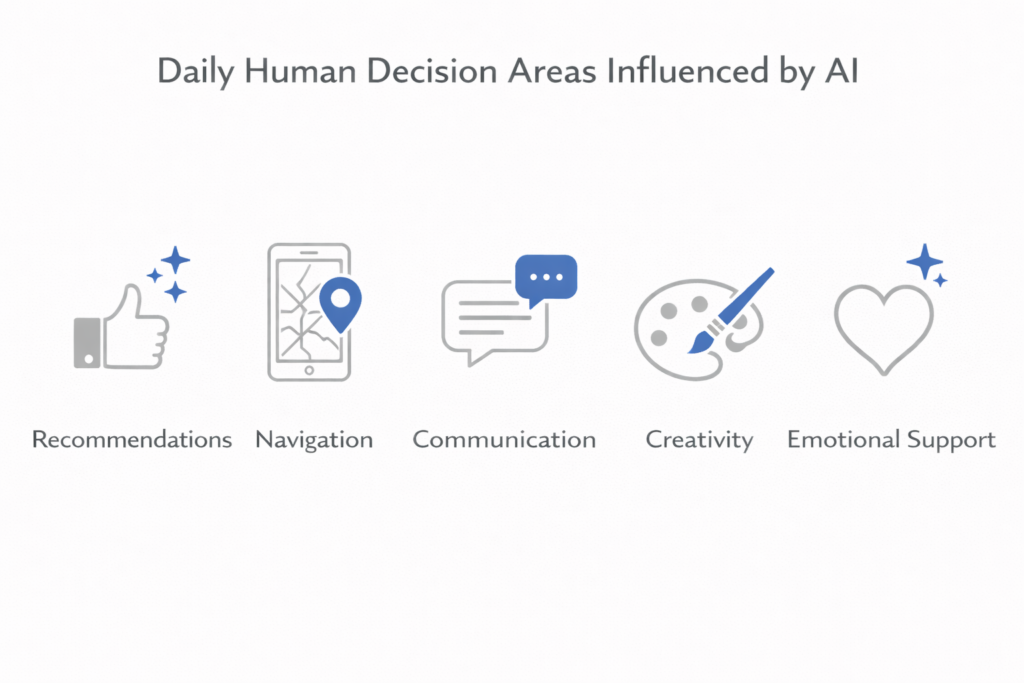 Daily Human Decision Areas Influenced by AI

Recommendations

Navigation

Communication

Creativity

Emotional Support